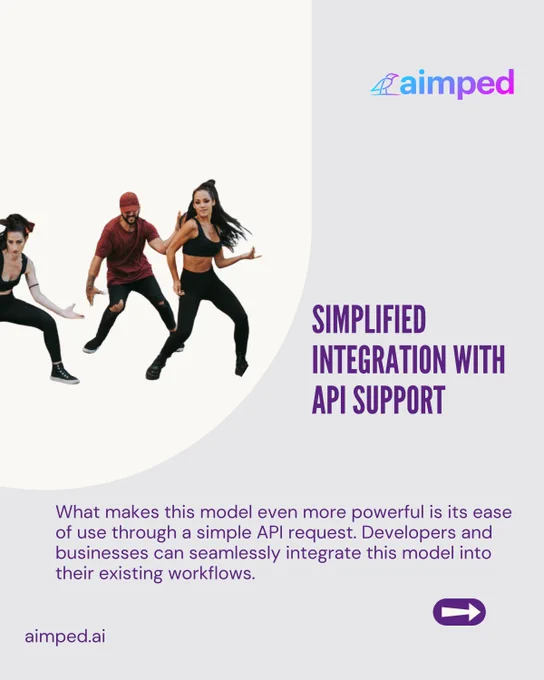 aimped

SIMPLIFIED INTEGRATION WITH API SUPPORT

What makes this model even more powerful is its ease of use through a simple API request. Developers and businesses can seamlessly integrate this model into their existing workflows.

aimped.ai